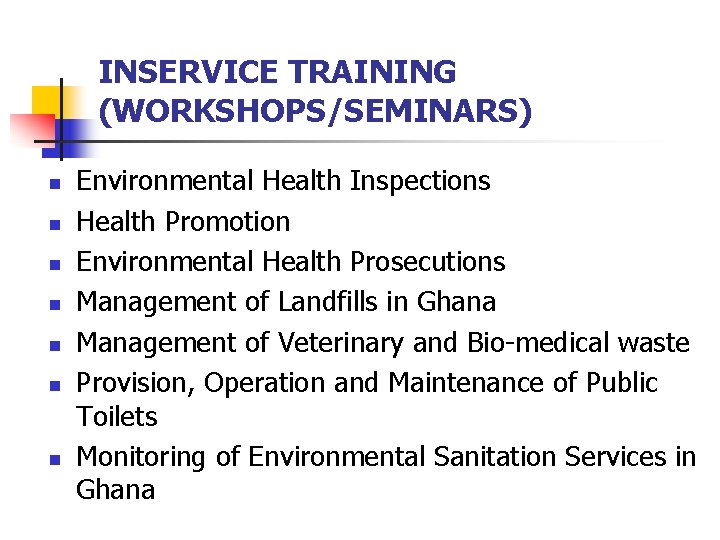 INSERVICE TRAINING (WORKSHOPS/SEMINARS)

- Environmental Health Inspections
- Health Promotion
- Environmental Health Prosecutions
- Management of Landfills in Ghana
- Management of Veterinary and Bio-medical waste
- Provision, Operation and Maintenance of Public Toilets
- Monitoring of Environmental Sanitation Services in Ghana